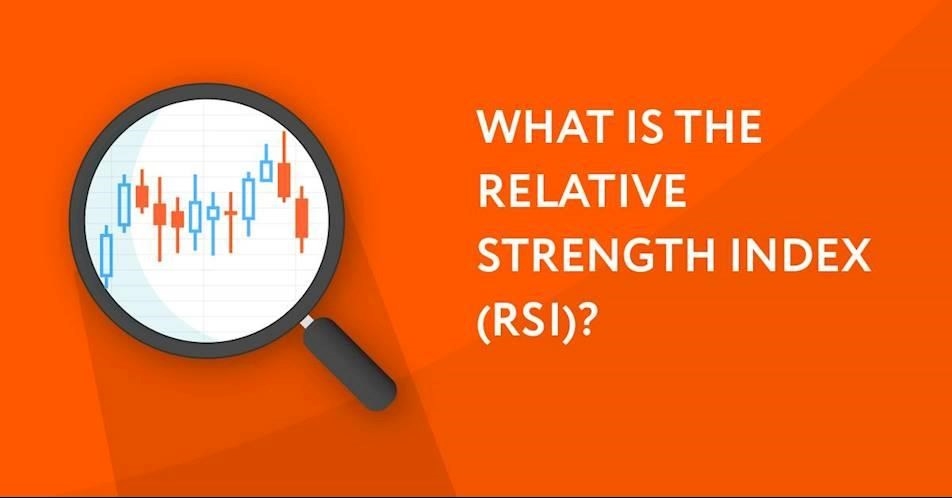 WHAT IS THE RELATIVE STRENGTH INDEX (RSI)?